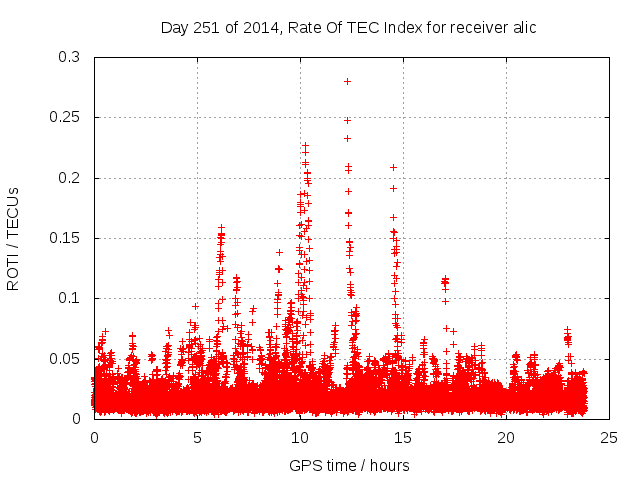 Day 251 of 2014, Rate Of TEC Index for receiver alic

ROTI / TECUs

0.3
0.25
0.2
0.15
0.1
0.05
0

0
5
10
15
20
25

GPS time / hours